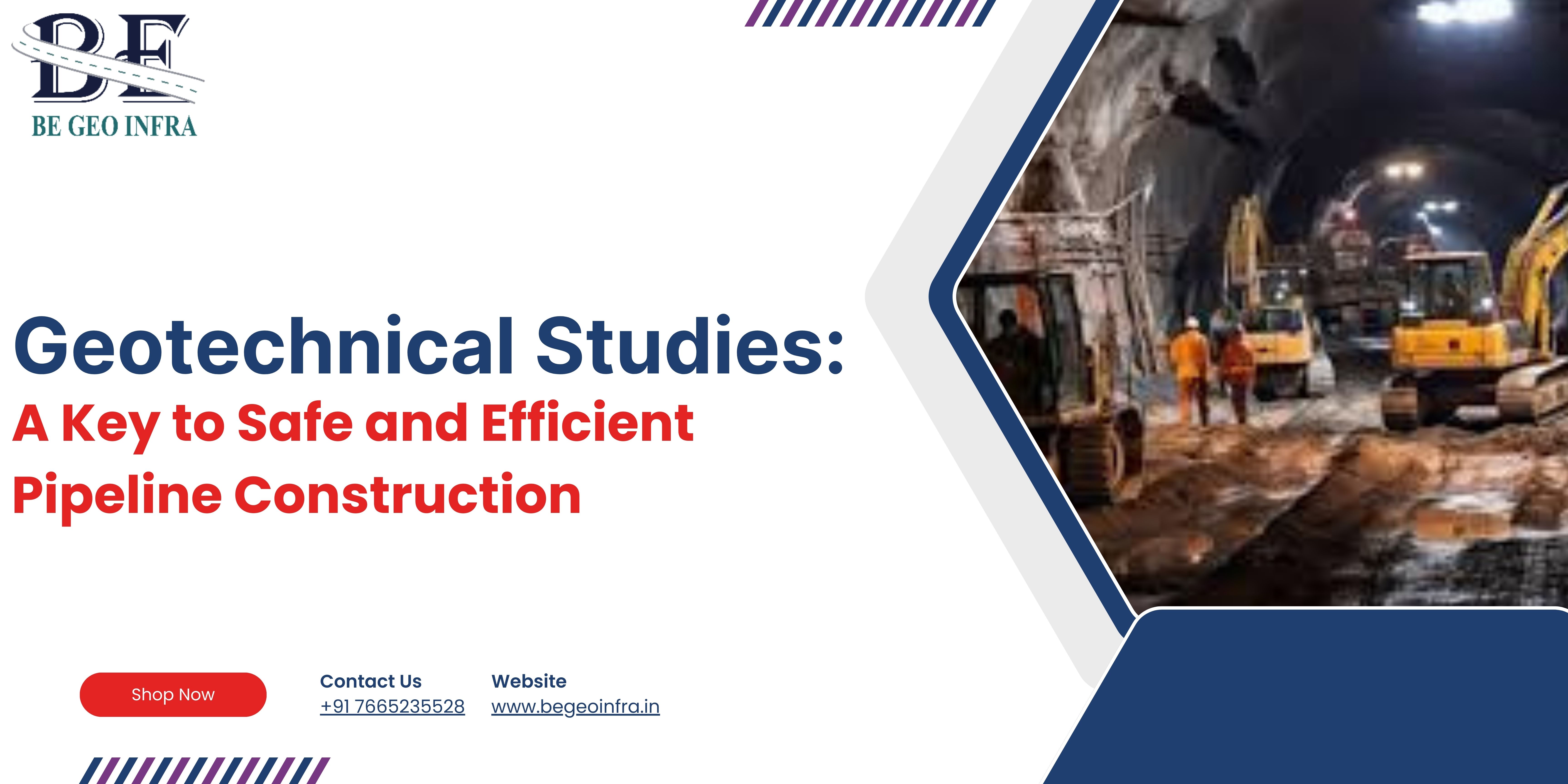 BE
BE GEO INFRA

Geotechnical Studies:
A Key to Safe and Efficient Pipeline Construction

Shop Now

Contact Us
+91 7665235528

Website
www.begeoinfra.in